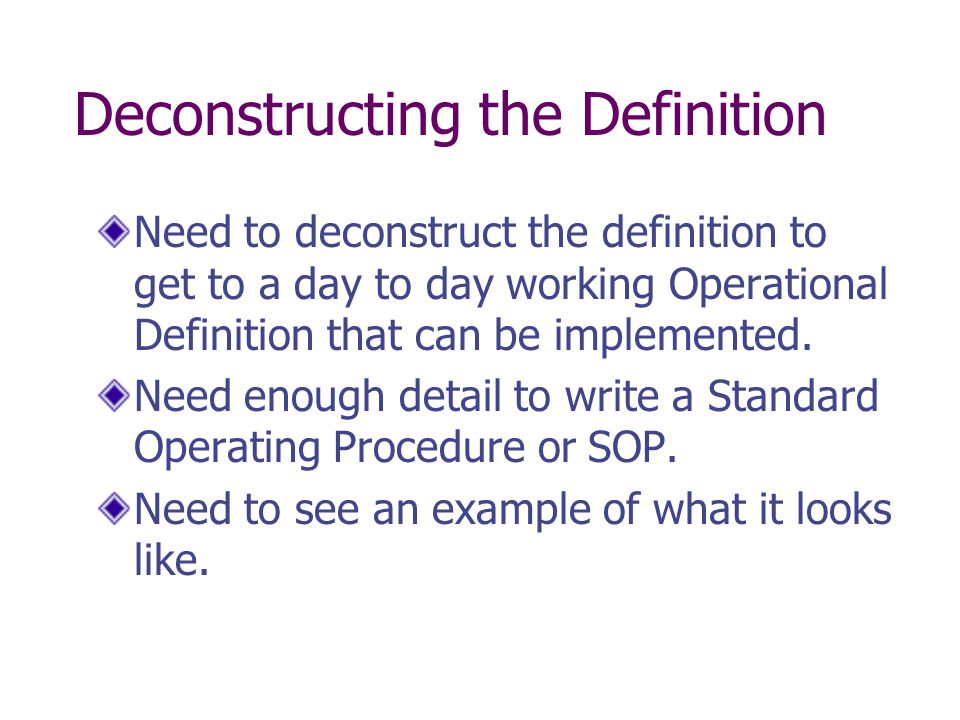 Deconstructing the Definition

Need to deconstruct the definition to get to a day to day working Operational Definition that can be implemented.

Need enough detail to write a Standard Operating Procedure or SOP.

Need to see an example of what it looks like.